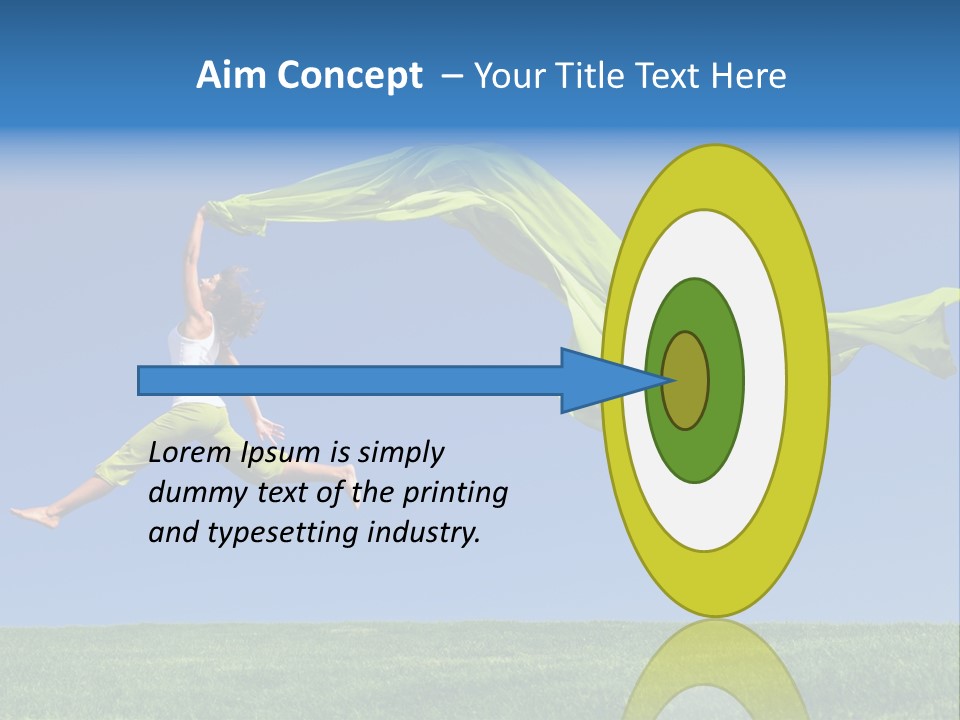 Aim Concept – Your Title Text Here

Lorem Ipsum is simply dummy text of the printing and typesetting industry.